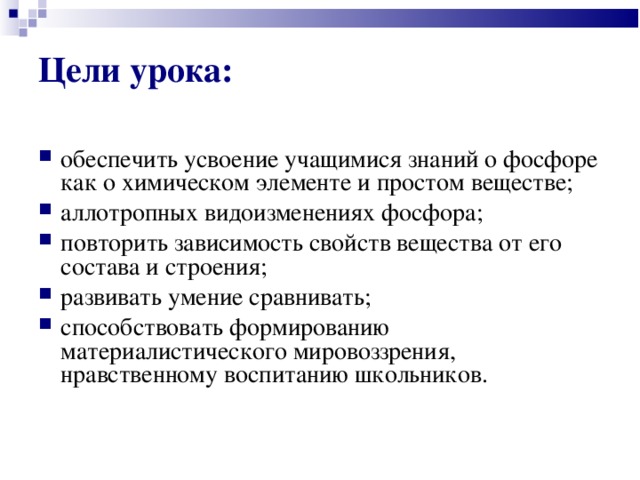 Цели урока:

- обеспечить усвоение учащимися знаний о фосфоре как о химическом элементе и простом веществе;
- аллотропных видоизменениях фосфора;
- повторить зависимость свойств вещества от его состава и строения;
- развивать умение сравнивать;
- способствовать формированию материалистического мировоззрения, нравственному воспитанию школьников.